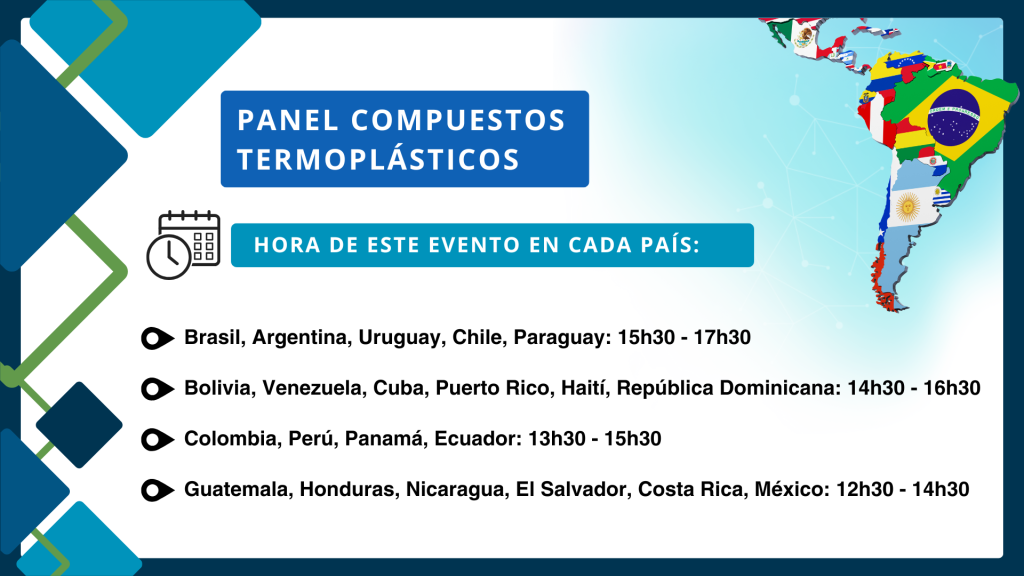 PANEL COMPUESTOS TERMOPLÁSTICOS

HORA DE ESTE EVENTO EN CADA PAÍS:

Brasil, Argentina, Uruguay, Chile, Paraguay: 15h30 - 17h30

Bolivia, Venezuela, Cuba, Puerto Rico, Haití, República Dominicana: 14h30 - 16h30

Colombia, Perú, Panamá, Ecuador: 13h30 - 15h30

Guatemala, Honduras, Nicaragua, El Salvador, Costa Rica, México: 12h30 - 14h30